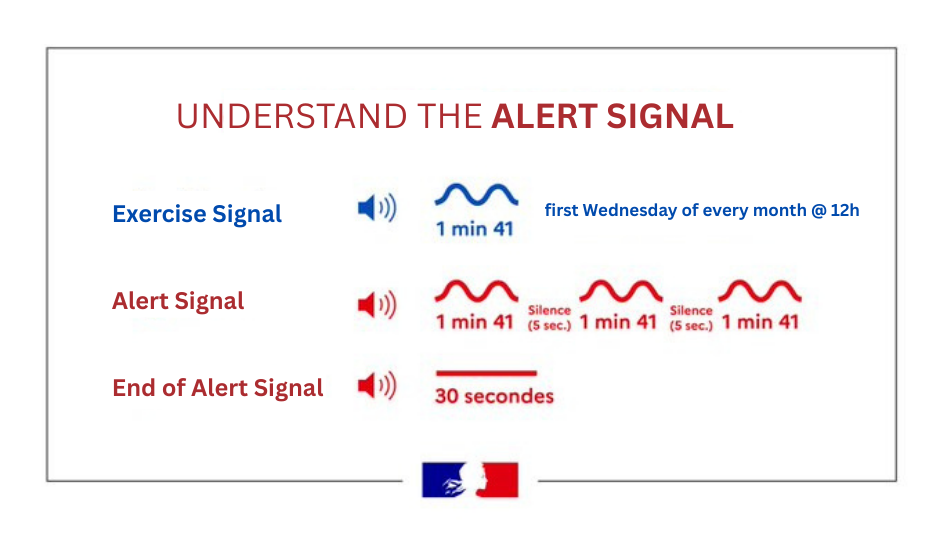 UNDERSTAND THE ALERT SIGNAL

Exercise Signal
1 min 41
first Wednesday of every month @ 12h

Alert Signal
1 min 41 Silence (5 sec.) 1 min 41 Silence (5 sec.) 1 min 41

End of Alert Signal
30 secondes